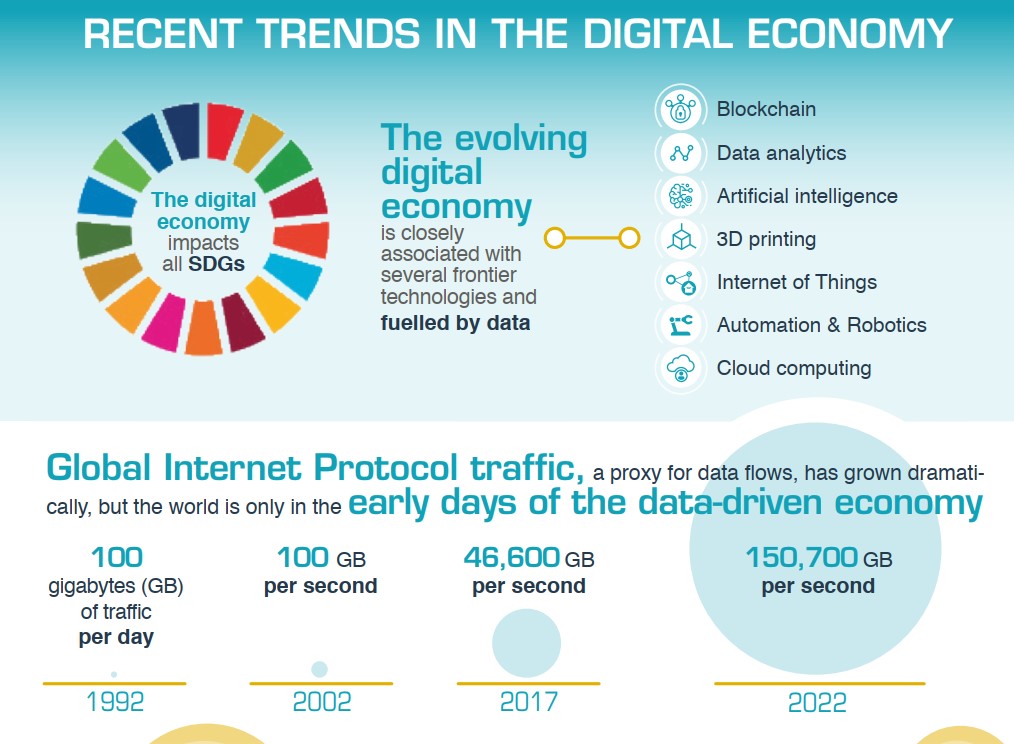 RECENT TRENDS IN THE DIGITAL ECONOMY

The digital economy impacts all SDGs

The evolving digital economy is closely associated with several frontier technologies and fuelled by data

Blockchain
Data analytics
Artificial intelligence
3D printing
Internet of Things
Automation & Robotics
Cloud computing

Global Internet Protocol traffic, a proxy for data flows, has grown dramatically, but the world is only in the early days of the data-driven economy

100 gigabytes (GB) of traffic per day
1992

100 GB per second
2002

46,600 GB per second
2017

150,700 GB per second
2022